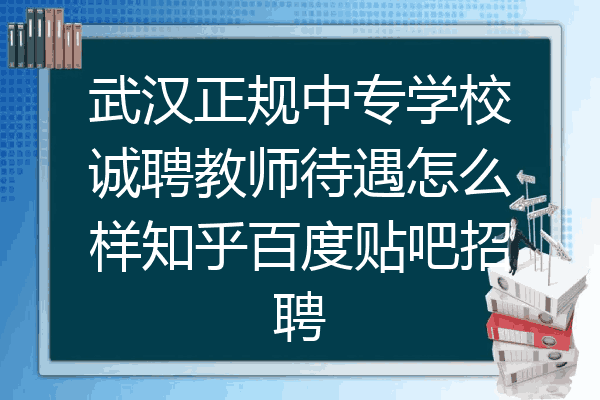 武汉正规中专学校诚聘教师待遇怎么样知乎百度贴吧招聘